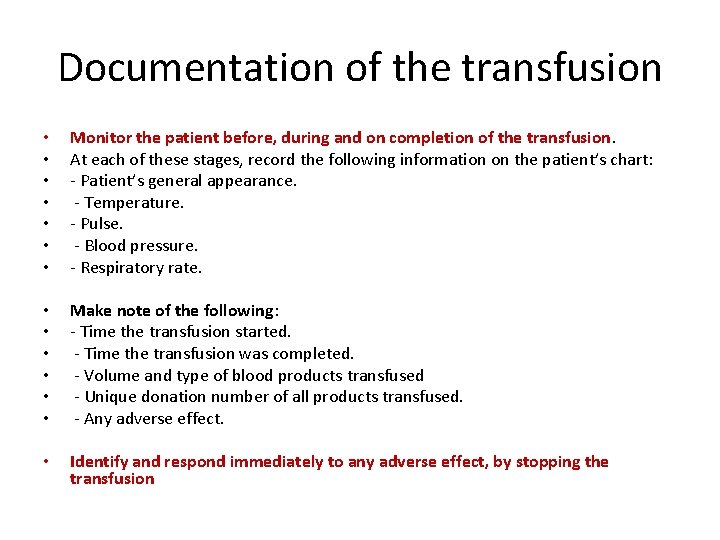 Documentation of the transfusion

• Monitor the patient before, during and on completion of the transfusion.
• At each of these stages, record the following information on the patient's chart:
• - Patient's general appearance.
• - Temperature.
• - Pulse.
• - Blood pressure.
• - Respiratory rate.

• Make note of the following:
• - Time the transfusion started.
• - Time the transfusion was completed.
• - Volume and type of blood products transfused
• - Unique donation number of all products transfused.
• - Any adverse effect.

• Identify and respond immediately to any adverse effect, by stopping the transfusion